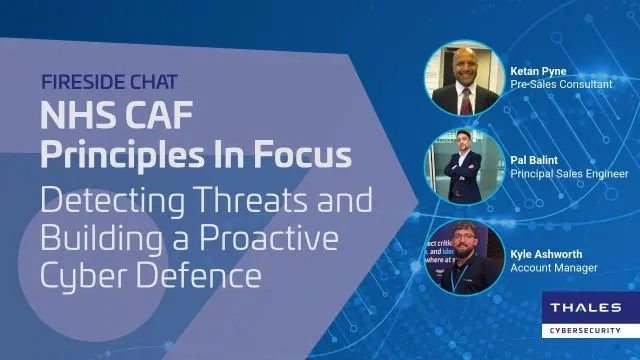 FIRESIDE CHAT
NHS CAF Principles In Focus
Detecting Threats and Building a Proactive Cyber Defence

Ketan Pyne
Pre-Sales Consultant

Pal Balint
Principal Sales Engineer

Kyle Ashworth
Account Manager

THALES
CYBERSECURITY